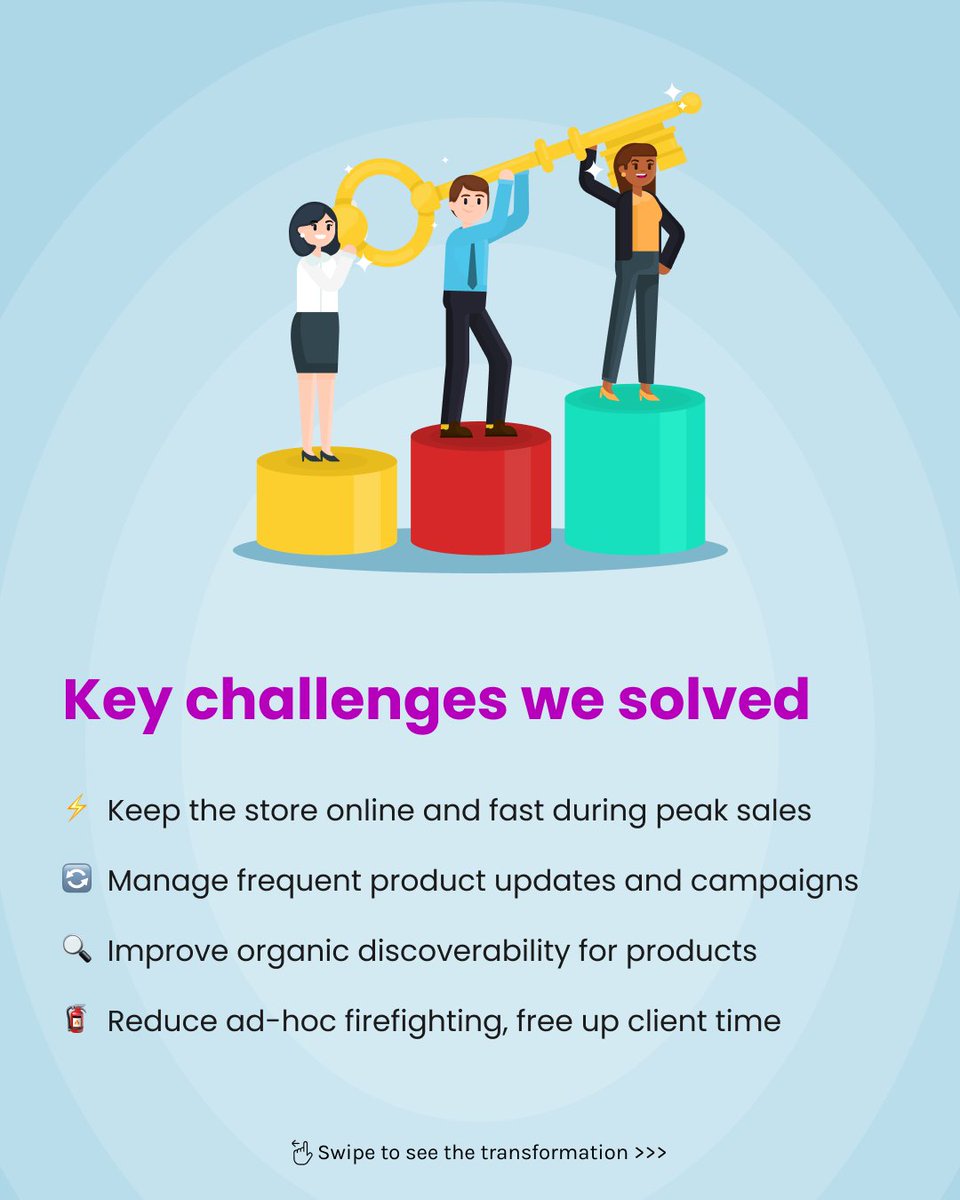 Key challenges we solved

⚡ Keep the store online and fast during peak sales

🔄 Manage frequent product updates and campaigns

🔍 Improve organic discoverability for products

🧯 Reduce ad-hoc firefighting, free up client time

Swipe to see the transformation >>>